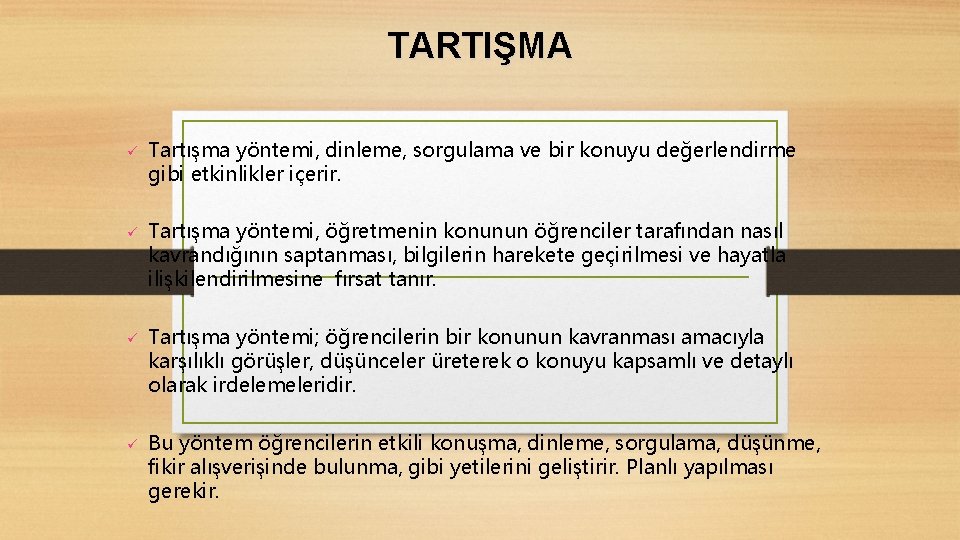 TARTIŞMA

✓ Tartışma yöntemi, dinleme, sorgulama ve bir konuyu değerlendirme gibi etkinlikler içerir.

✓ Tartışma yöntemi, öğretmenin konunun öğrenciler tarafından nasıl kavrandığının saptanması, bilgilerin harekete geçirilmesi ve hayatla ilişkilendirilmesine fırsat tanır.

✓ Tartışma yöntemi; öğrencilerin bir konunun kavranması amacıyla karşılıklı görüşler, düşünceler üreterek o konuyu kapsamlı ve detaylı olarak irdelemeleridir.

✓ Bu yöntem öğrencilerin etkili konuşma, dinleme, sorgulama, düşünme, fikir alışverişinde bulunma, gibi yetilerini geliştirir. Planlı yapılması gerekir.